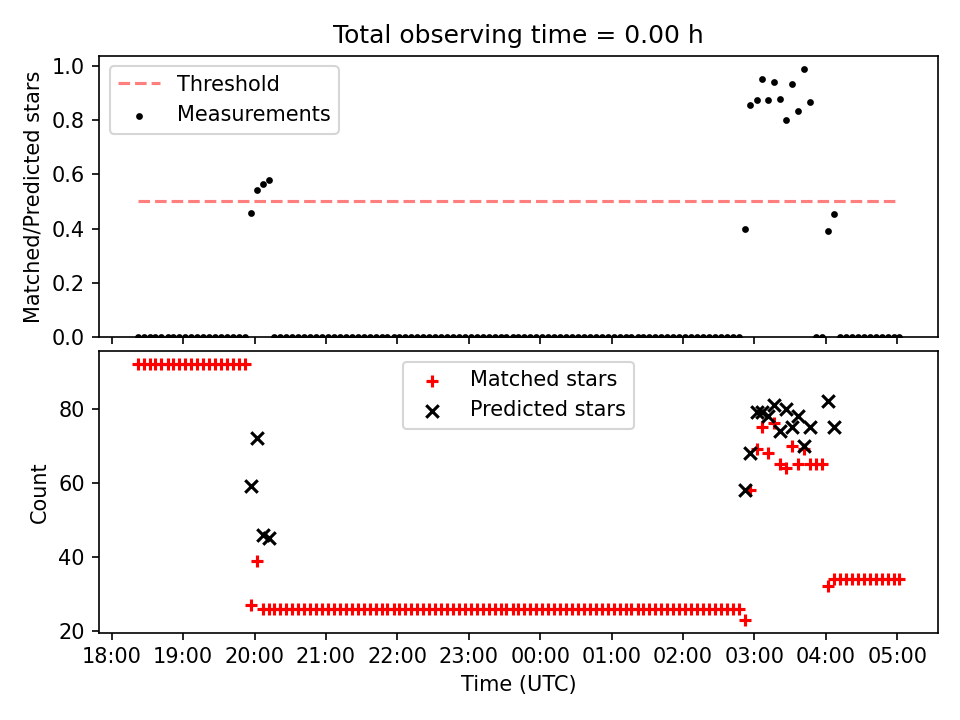 Total observing time = 0.00 h

Threshold
Measurements

Matched/Predicted stars

1.0
0.8
0.6
0.4
0.2
0.0

Matched stars
Predicted stars

Count

80
60
40
20

18:00 19:00 20:00 21:00 22:00 23:00 00:00 01:00 02:00 03:00 04:00 05:00

Time (UTC)